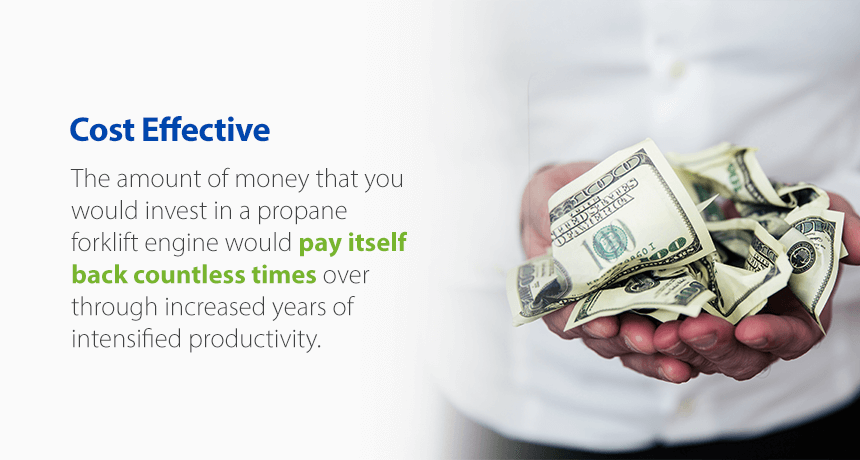 Cost Effective

The amount of money that you would invest in a propane forklift engine would pay itself back countless times over through increased years of intensified productivity.